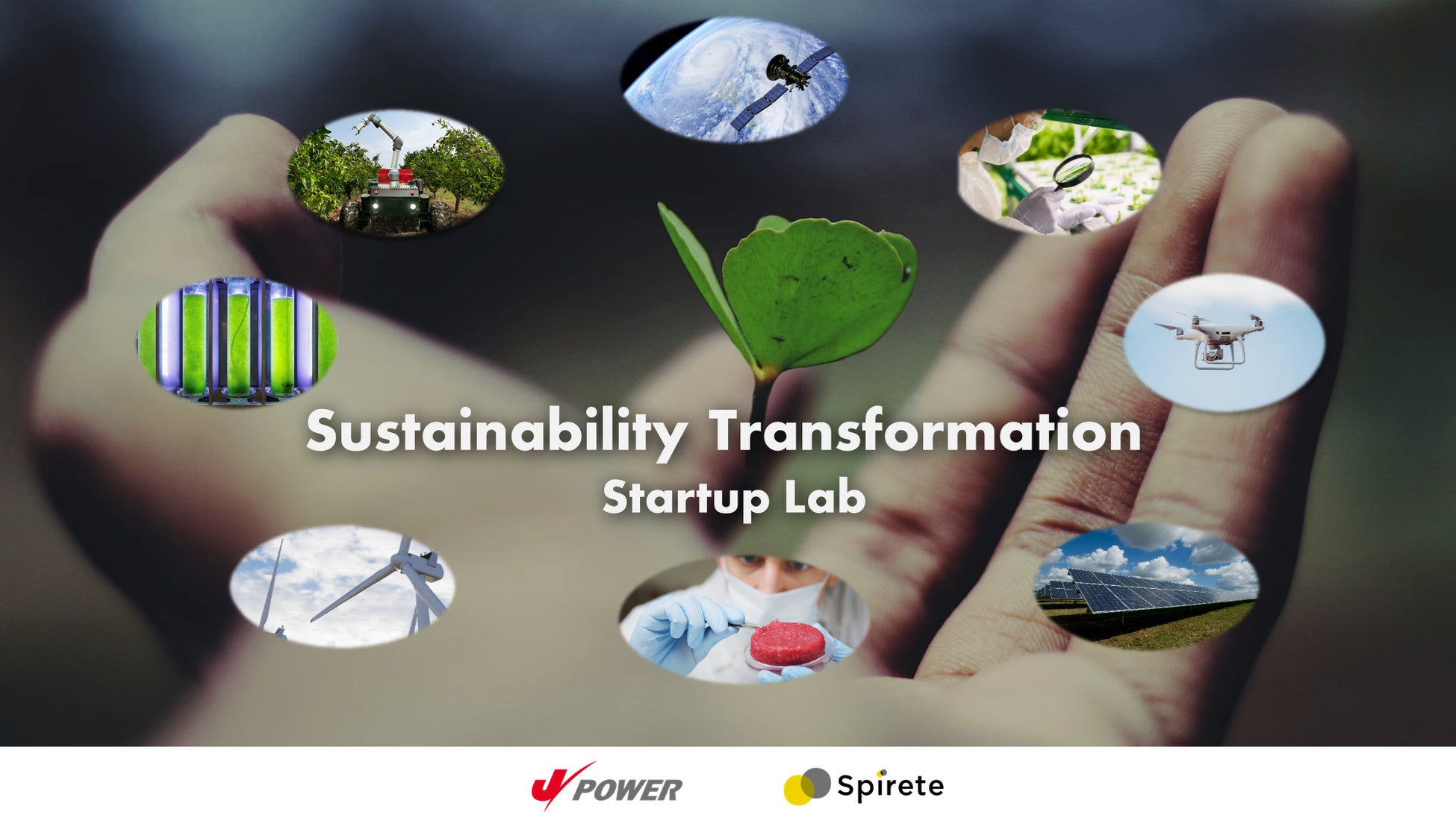 Sustainability Transformation
Startup Lab

J POWER

Spirete